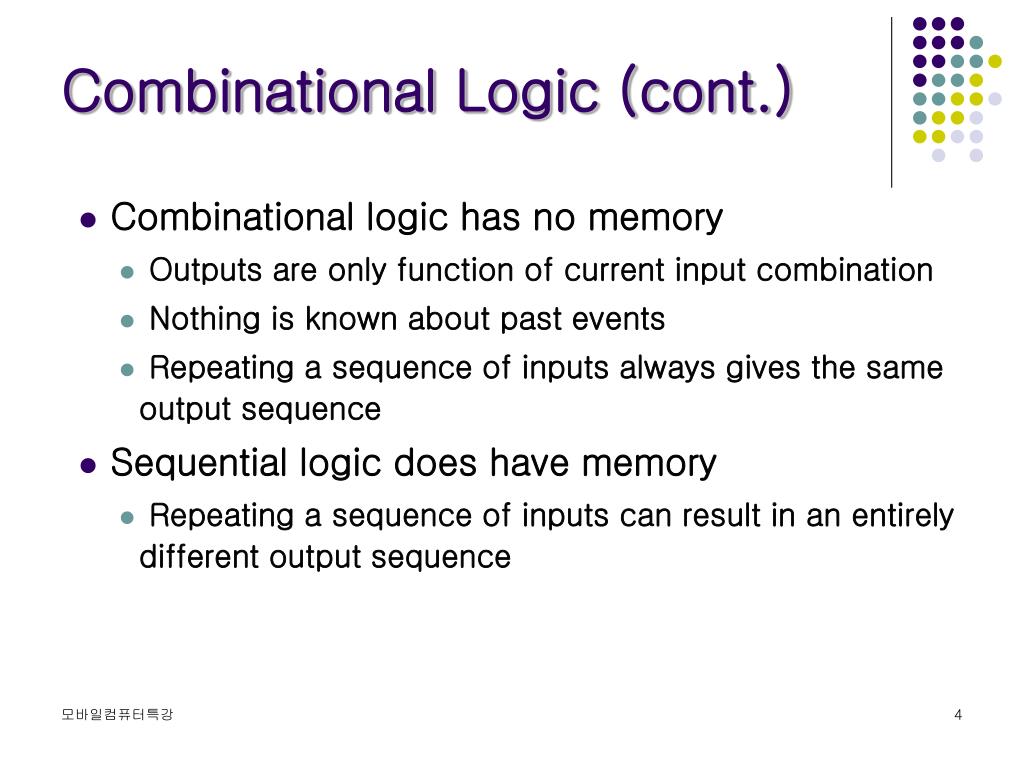 Combinational Logic (cont.)

- Combinational logic has no memory
  - Outputs are only function of current input combination
  - Nothing is known about past events
  - Repeating a sequence of inputs always gives the same output sequence
- Sequential logic does have memory
  - Repeating a sequence of inputs can result in an entirely different output sequence

모바일컴퓨터특강

4